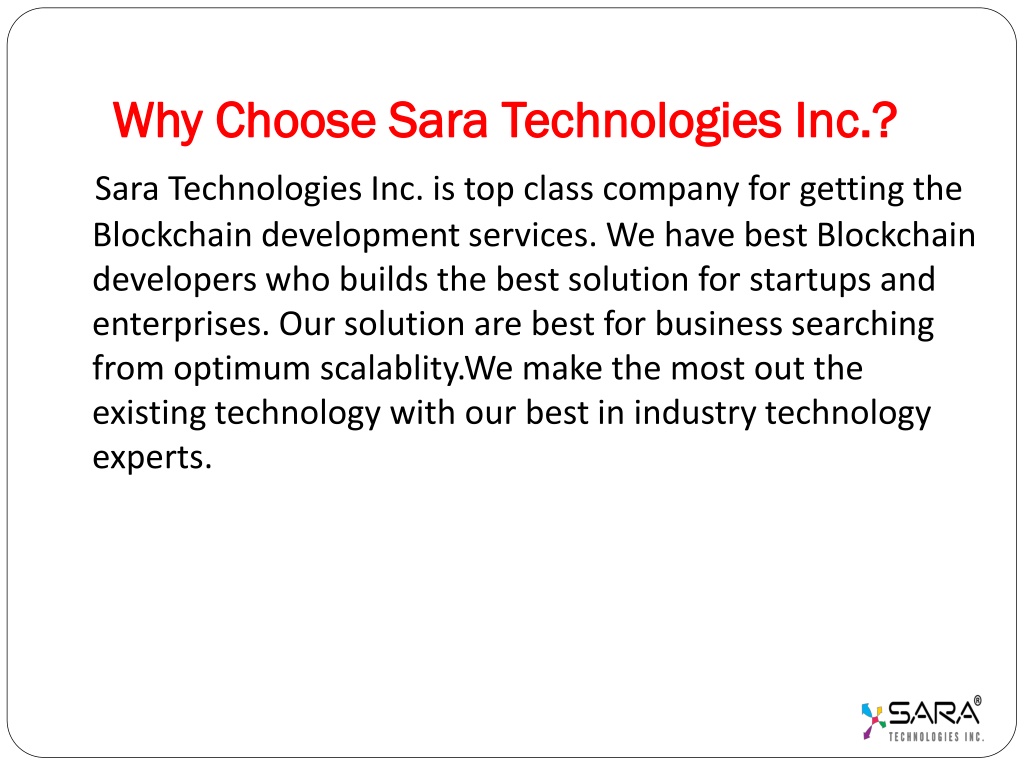 Why Choose Sara Technologies Inc.?

Sara Technologies Inc. is top class company for getting the Blockchain development services. We have best Blockchain developers who builds the best solution for startups and enterprises. Our solution are best for business searching from optimum scalablity.We make the most out the existing technology with our best in industry technology experts.

SARA®
TECHNOLOGIES INC.